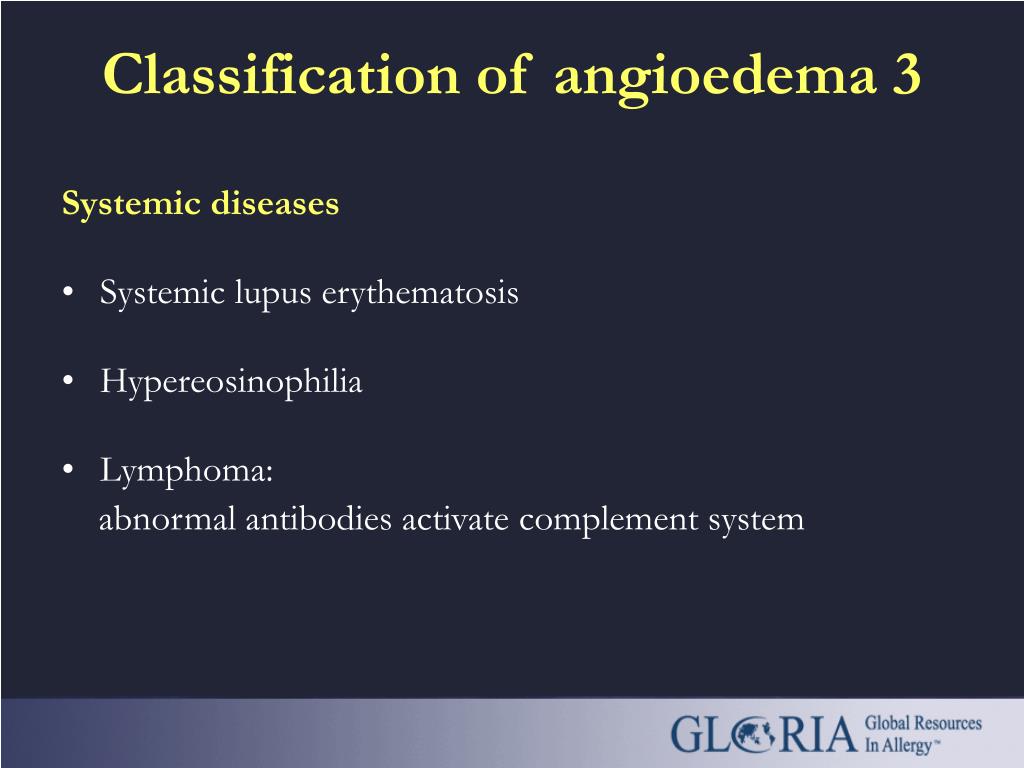 Classification of angioedema 3

Systemic diseases

• Systemic lupus erythematosis

• Hypereosinophilia

• Lymphoma:
abnormal antibodies activate complement system

GLORIA Global Resources In Allergy™